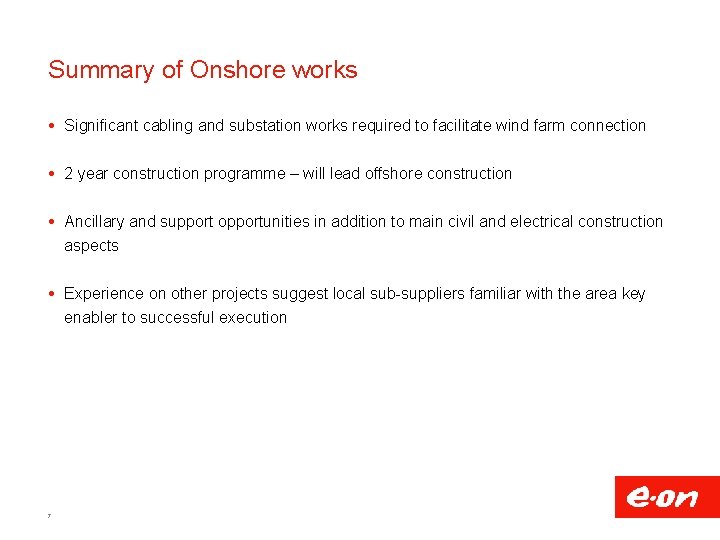 Summary of Onshore works

• Significant cabling and substation works required to facilitate wind farm connection

• 2 year construction programme – will lead offshore construction

• Ancillary and support opportunities in addition to main civil and electrical construction aspects

• Experience on other projects suggest local sub-suppliers familiar with the area key enabler to successful execution

7

e·on